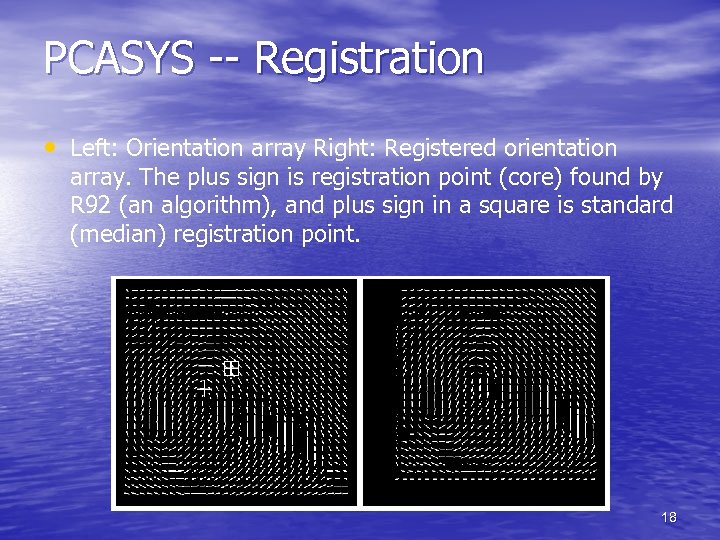 PCASYS -- Registration

• Left: Orientation array Right: Registered orientation array. The plus sign is registration point (core) found by R92 (an algorithm), and plus sign in a square is standard (median) registration point.

18